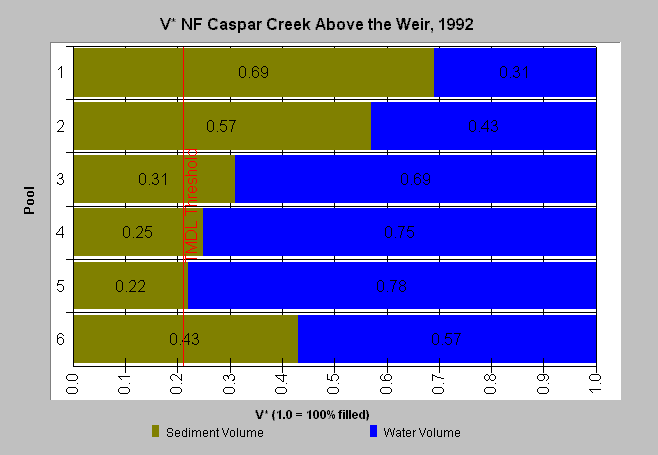 V* NF Caspar Creek Above the Weir, 1992

Pool

1
0.69
0.31

2
0.57
0.43

3
0.31
0.69

4
0.25
0.75

5
0.22
0.78

6
0.43
0.57

TMDL Threshold

0.0 0.1 0.2 0.3 0.4 0.5 0.6 0.7 0.8 0.9 1.0

V* (1.0 = 100% filled)

Sediment Volume
Water Volume